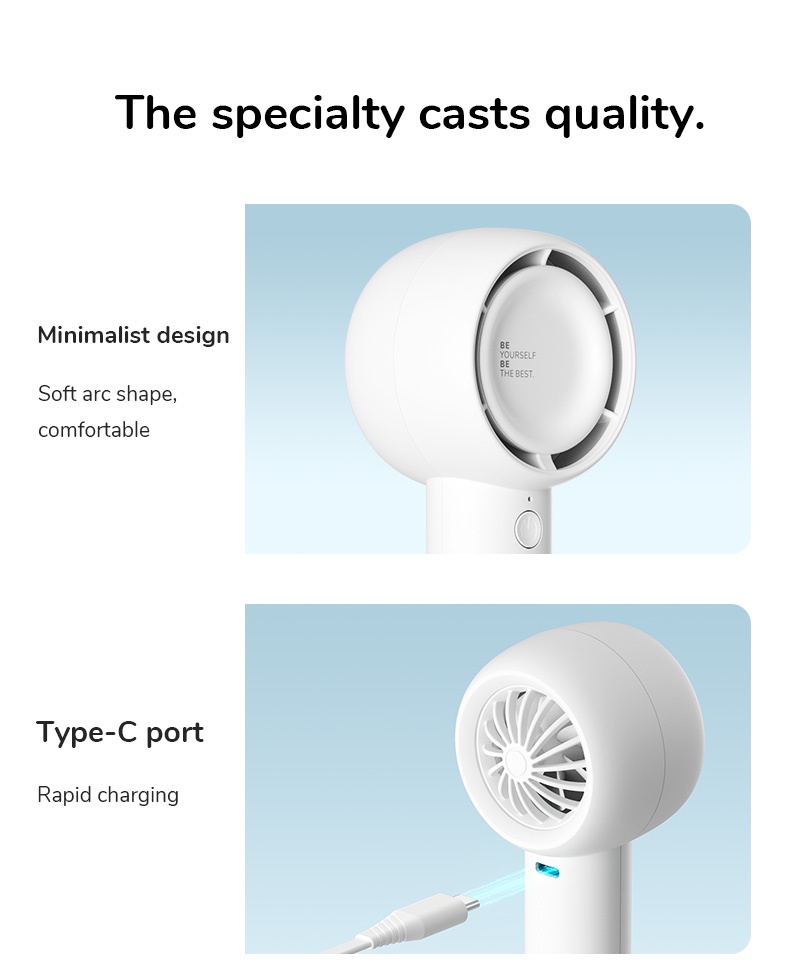 The specialty casts quality.

Minimalist design

Soft arc shape, comfortable

BE
YOURSELF
BE
THE BEST.

Type-C port

Rapid charging